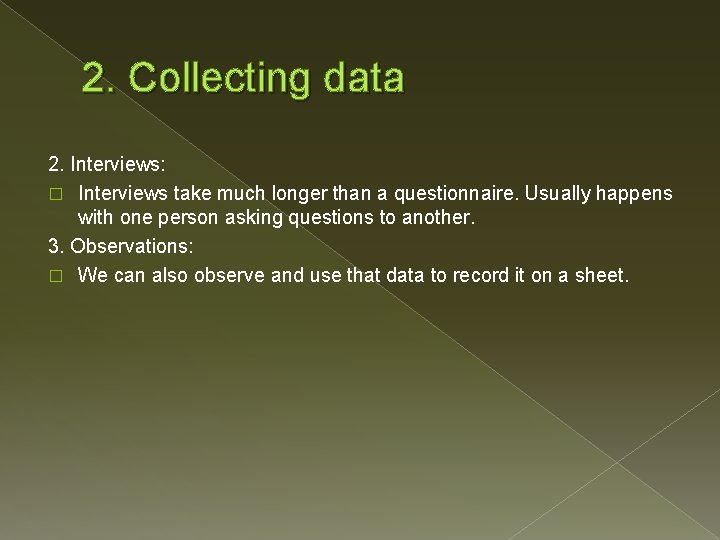 2. Collecting data

2. Interviews:

□ Interviews take much longer than a questionnaire. Usually happens with one person asking questions to another.

3. Observations:

□ We can also observe and use that data to record it on a sheet.